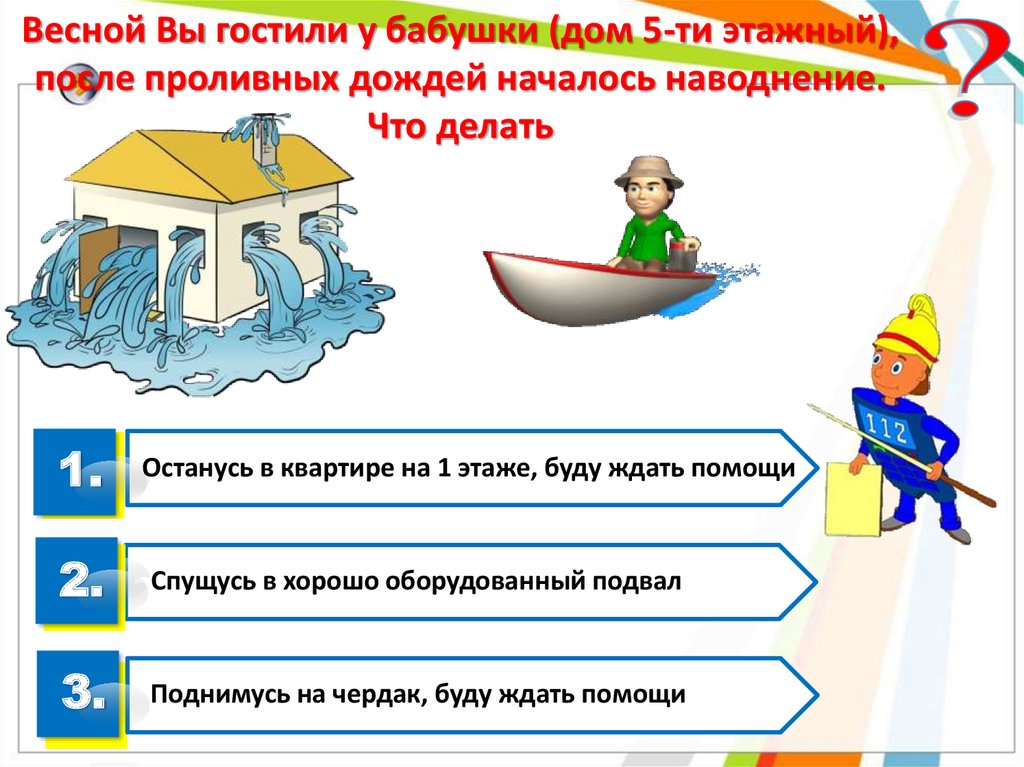 Весной Вы гостили у бабушки (дом 5-ти этажный), после проливных дождей началось наводнение. Что делать

?

112

1. Останусь в квартире на 1 этаже, буду ждать помощи

2. Спущусь в хорошо оборудованный подвал

3. Поднимусь на чердак, буду ждать помощи